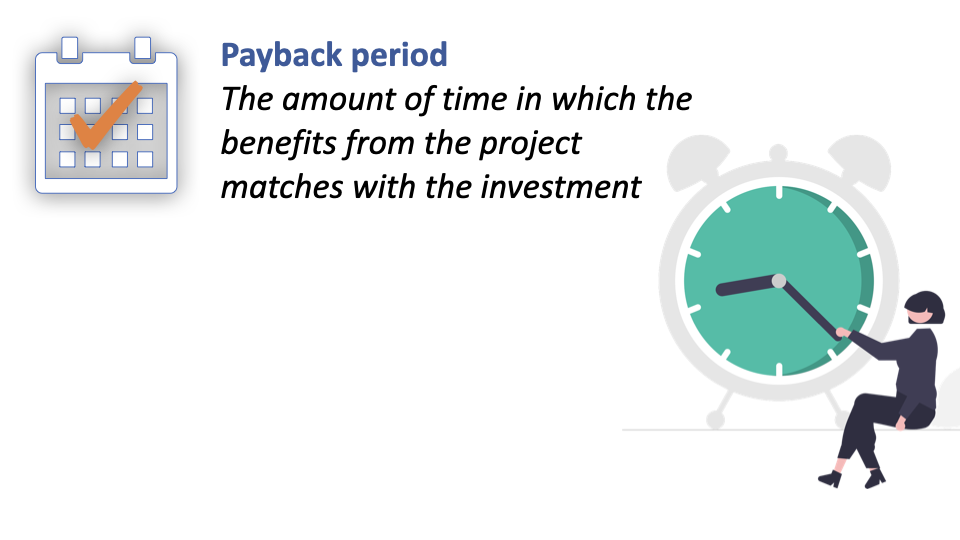 Payback period
The amount of time in which the benefits from the project matches with the investment